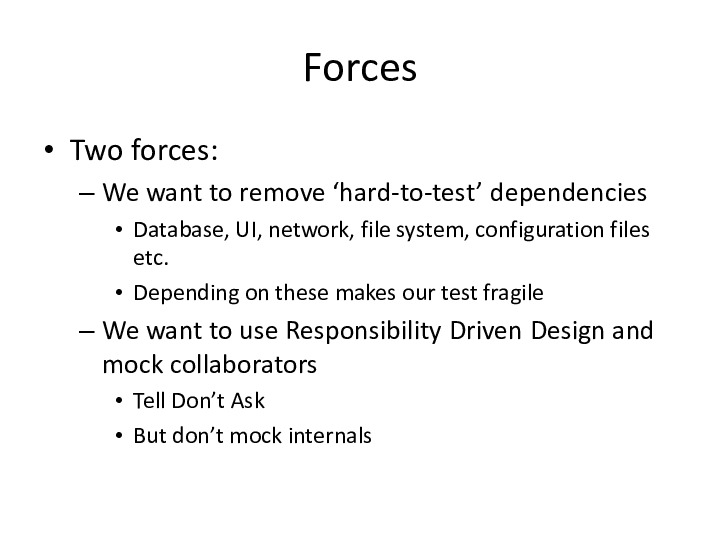 Forces

• Two forces:

– We want to remove ‘hard-to-test’ dependencies

• Database, UI, network, file system, configuration files etc.

• Depending on these makes our test fragile

– We want to use Responsibility Driven Design and mock collaborators

• Tell Don’t Ask

• But don’t mock internals